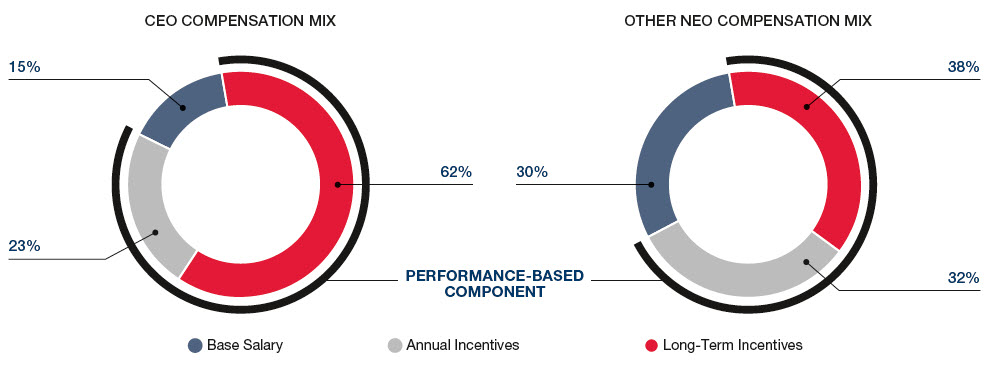 CEO COMPENSATION MIX

15%

62%

23%

OTHER NEO COMPENSATION MIX

38%

30%

32%

PERFORMANCE-BASED COMPONENT

Base Salary

Annual Incentives

Long-Term Incentives